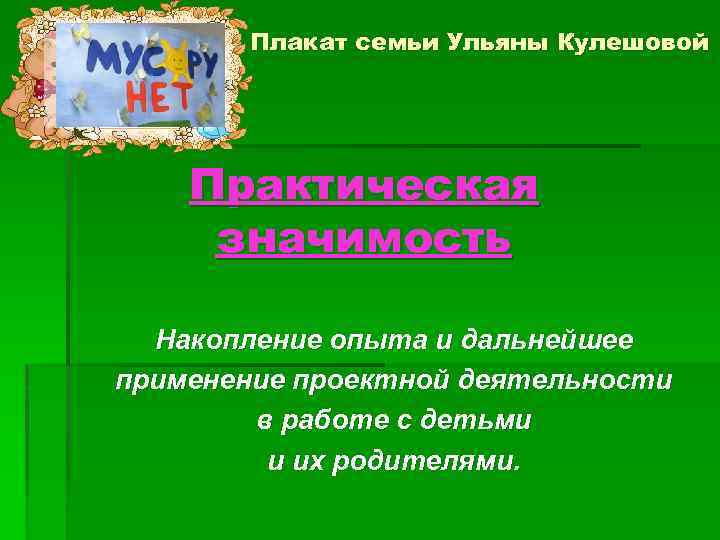 МУСОРУ НЕТ

Плакат семьи Ульяны Кулешовой

Практическая значимость

Накопление опыта и дальнейшее применение проектной деятельности в работе с детьми и их родителями.